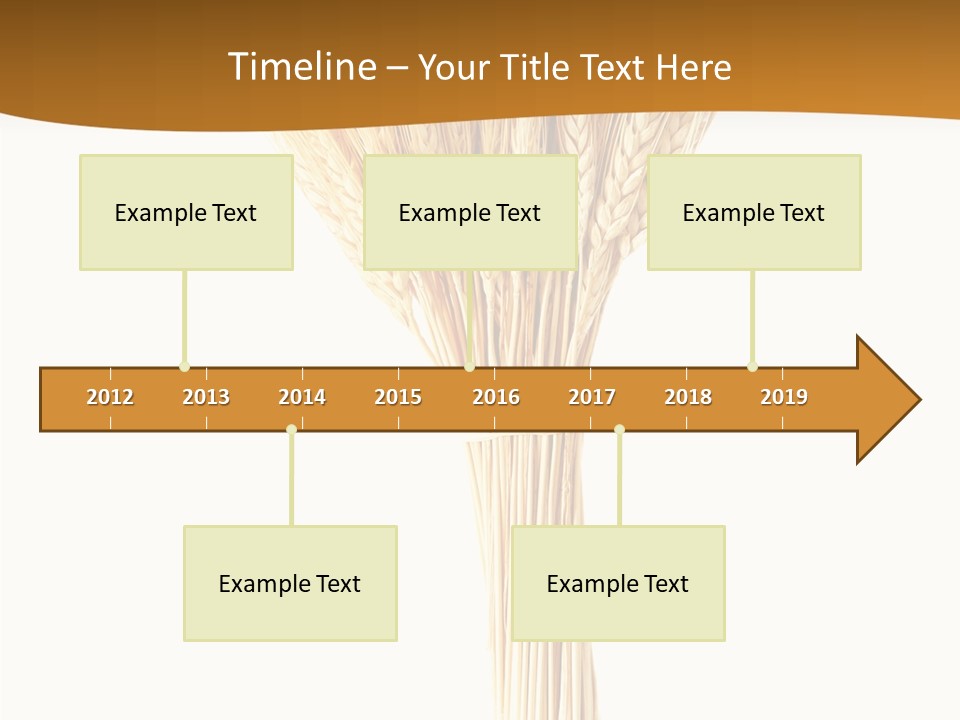 Timeline – Your Title Text Here

Example Text

Example Text

Example Text

2012
2013
2014
2015
2016
2017
2018
2019

Example Text

Example Text